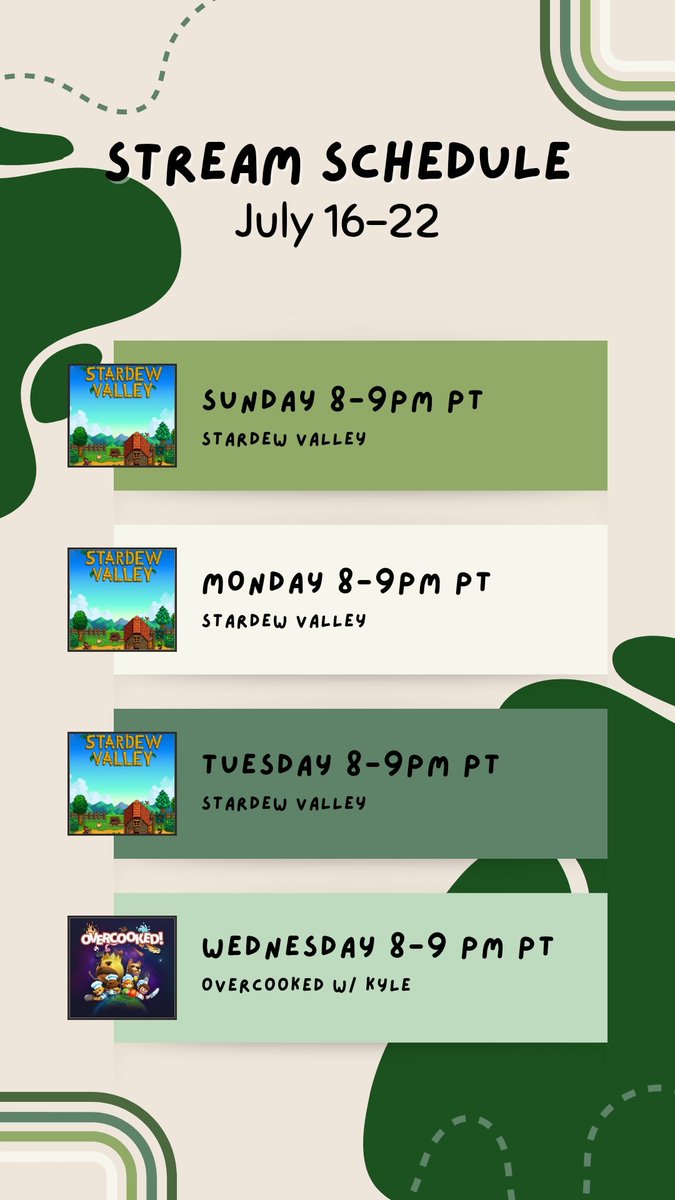 STREAM SCHEDULE
July 16-22

STARDEW VALLEY
SUNDAY 8-9PM PT
STARDEW VALLEY

STARDEW VALLEY
MONDAY 8-9PM PT
STARDEW VALLEY

STARDEW VALLEY
TUESDAY 8-9PM PT
STARDEW VALLEY

OVERCOOKED!
WEDNESDAY 8-9 PM PT
OVERCOOKED W/ KYLE